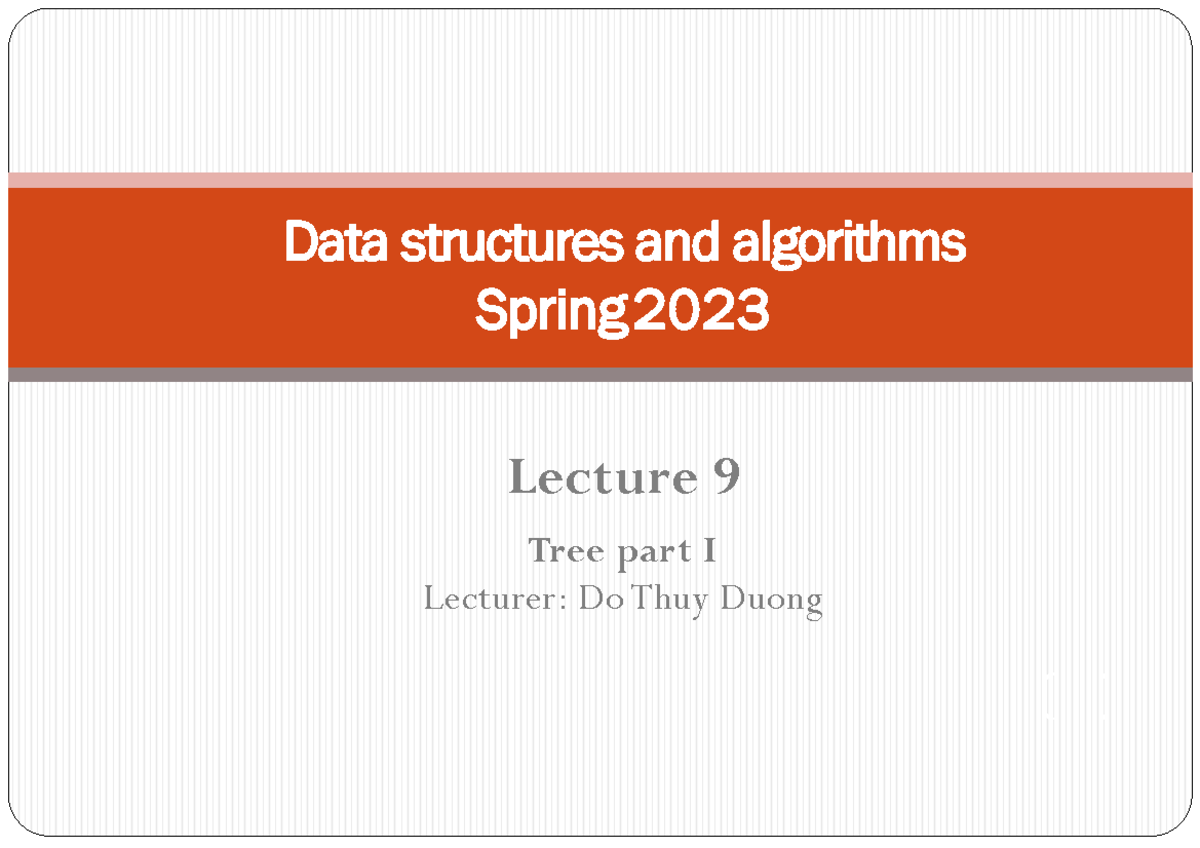 Data structures and algorithms
Spring 2023

Lecture 9

Tree part I
Lecturer: Do Thuy Duong